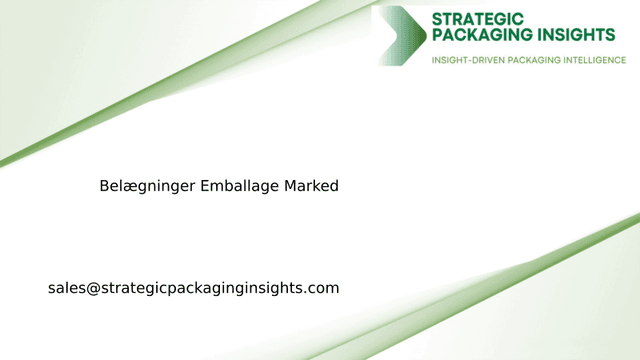 STRATEGIC PACKAGING INSIGHTS
INSIGHT-DRIVEN PACKAGING INTELLIGENCE

Belægninger Emballage Marked

sales@strategicpackaginginsights.com